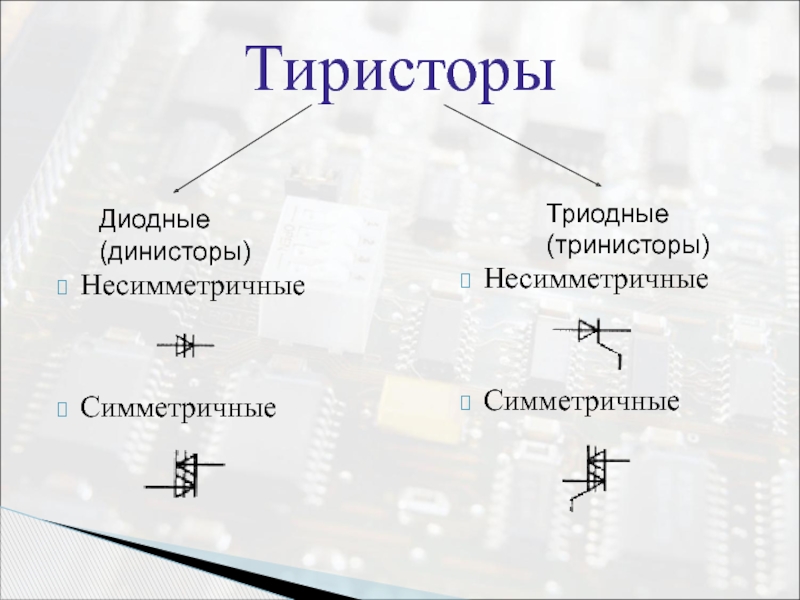 Тиристоры

Диодные (динисторы)

Несимметричные

Симметричные

Триодные (тринисторы)

Несимметричные

Симметричные